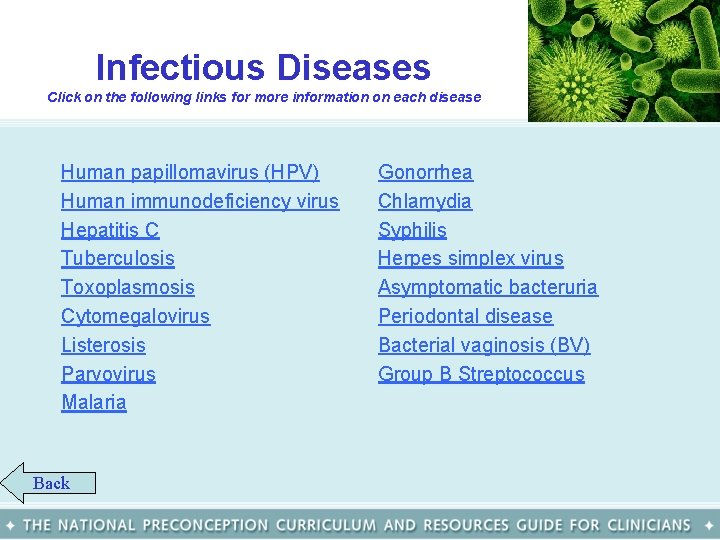 Infectious Diseases
Click on the following links for more information on each disease

Human papillomavirus (HPV)
Human immunodeficiency virus
Hepatitis C
Tuberculosis
Toxoplasmosis
Cytomegalovirus
Listerosis
Parvovirus
Malaria

Gonorrhea
Chlamydia
Syphilis
Herpes simplex virus
Asymptomatic bacteruria
Periodontal disease
Bacterial vaginosis (BV)
Group B Streptococcus

Back

✦ THE NATIONAL PRECONCEPTION CURRICULUM AND RESOURCES GUIDE FOR CLINICIANS ✦